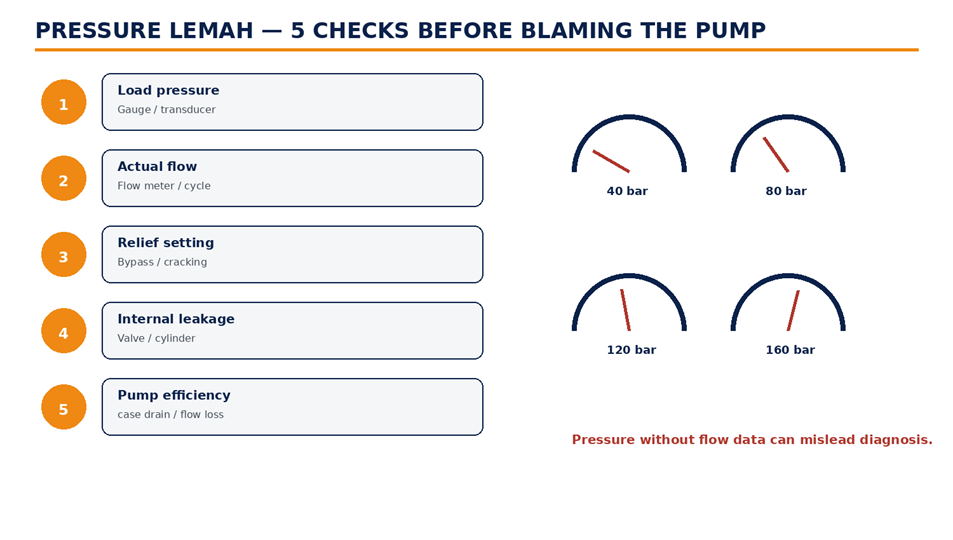 PRESSURE LEMAH — 5 CHECKS BEFORE BLAMING THE PUMP

1
Load pressure
Gauge / transducer

2
Actual flow
Flow meter / cycle

3
Relief setting
Bypass / cracking

4
Internal leakage
Valve / cylinder

5
Pump efficiency
case drain / flow loss

40 bar

80 bar

120 bar

160 bar

Pressure without flow data can mislead diagnosis.